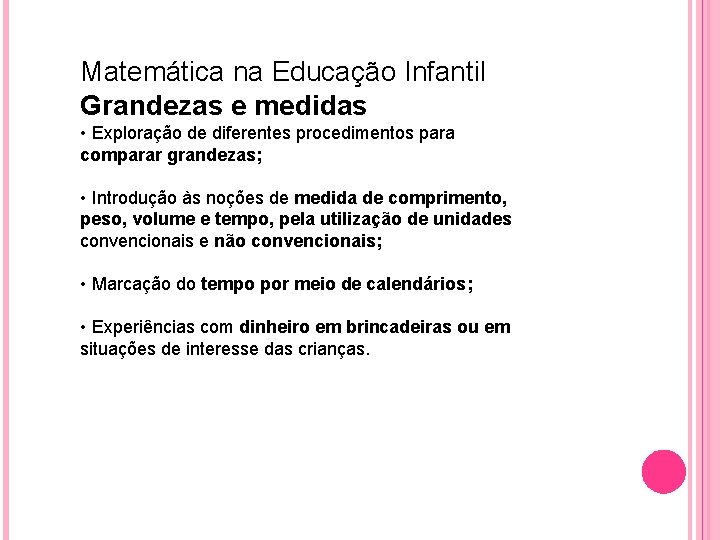 Matemática na Educação Infantil
Grandezas e medidas
• Exploração de diferentes procedimentos para comparar grandezas;

• Introdução às noções de medida de comprimento, peso, volume e tempo, pela utilização de unidades convencionais e não convencionais;

• Marcação do tempo por meio de calendários;

• Experiências com dinheiro em brincadeiras ou em situações de interesse das crianças.